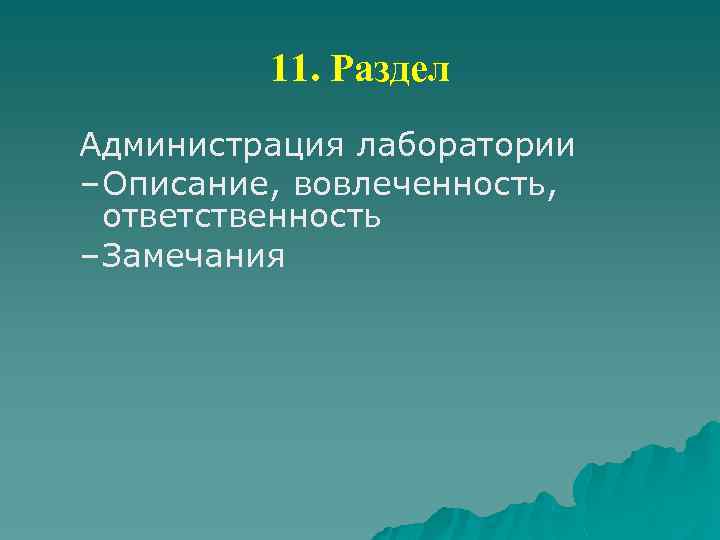 11. Раздел

Администрация лаборатории
–Описание, вовлеченность, ответственность
–Замечания